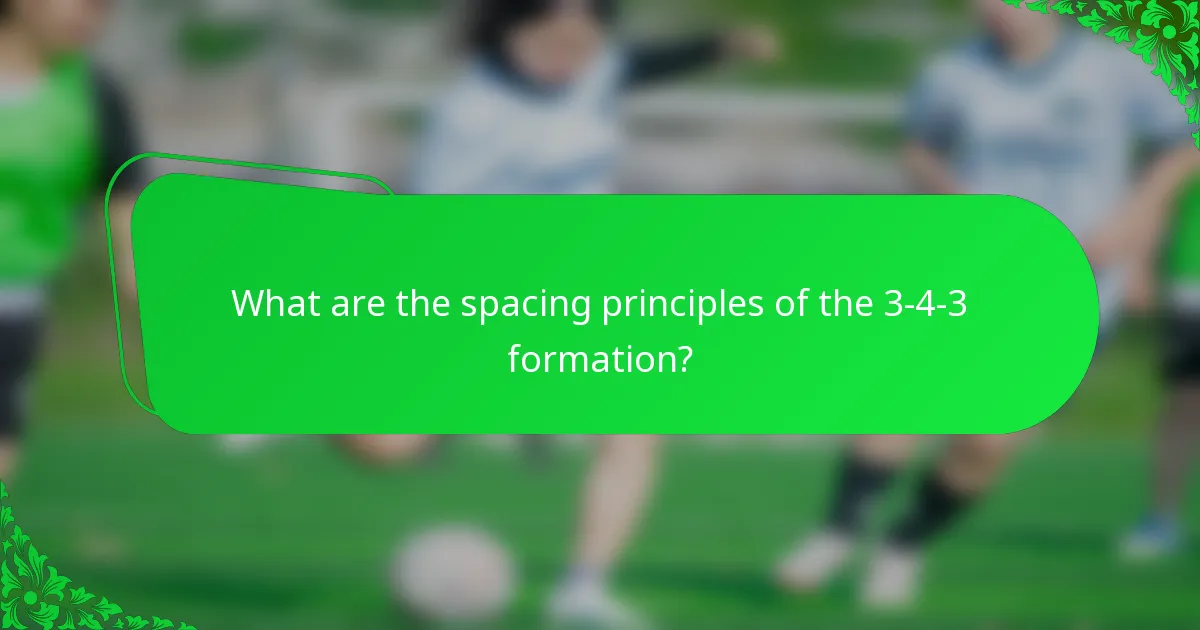 What are the spacing principles of the 3-4-3 formation?